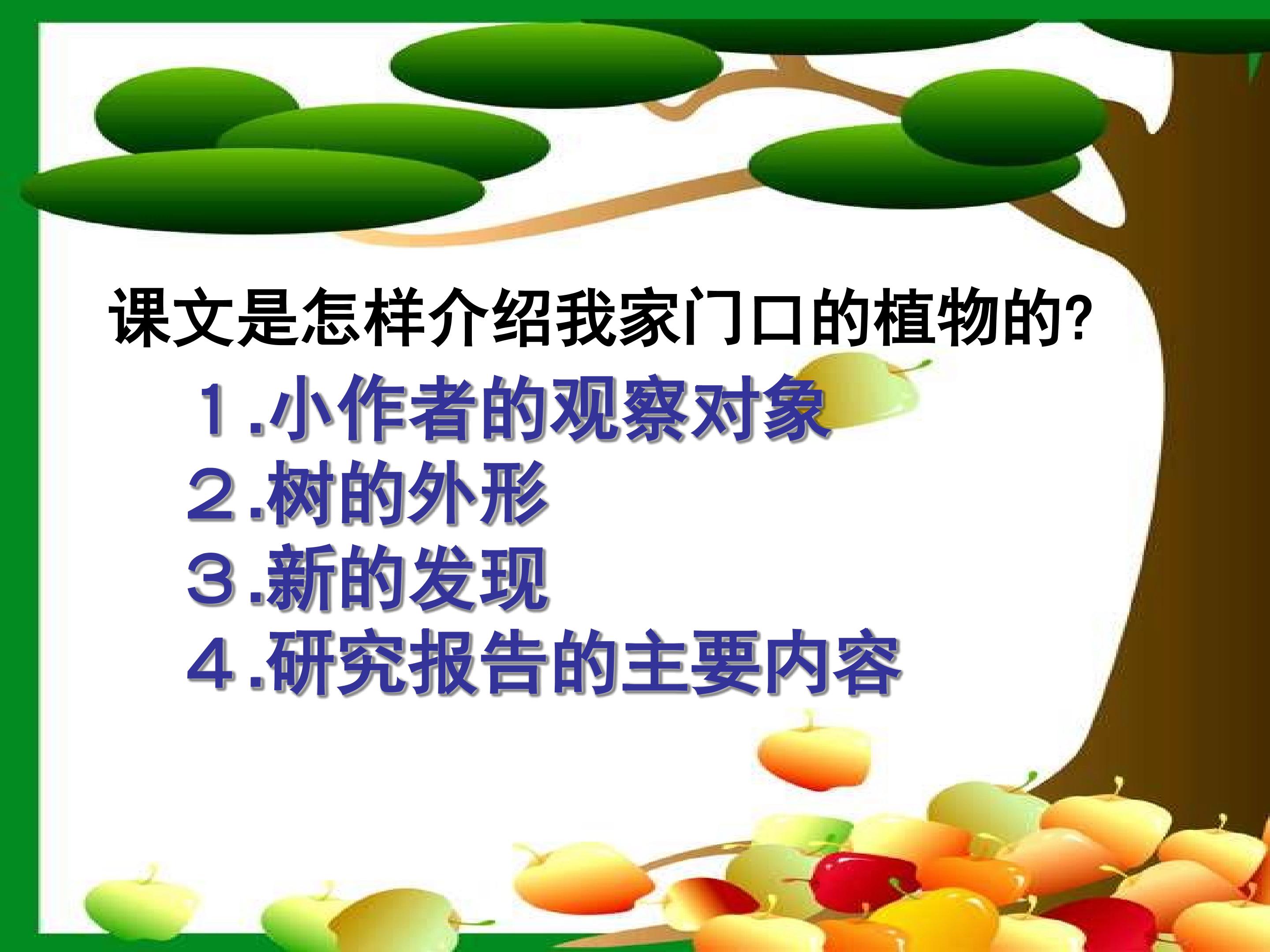 课文是怎样介绍我家门口的植物的?

1.小作者的观察对象
2.树的外形
3.新的发现
4.研究报告的主要内容